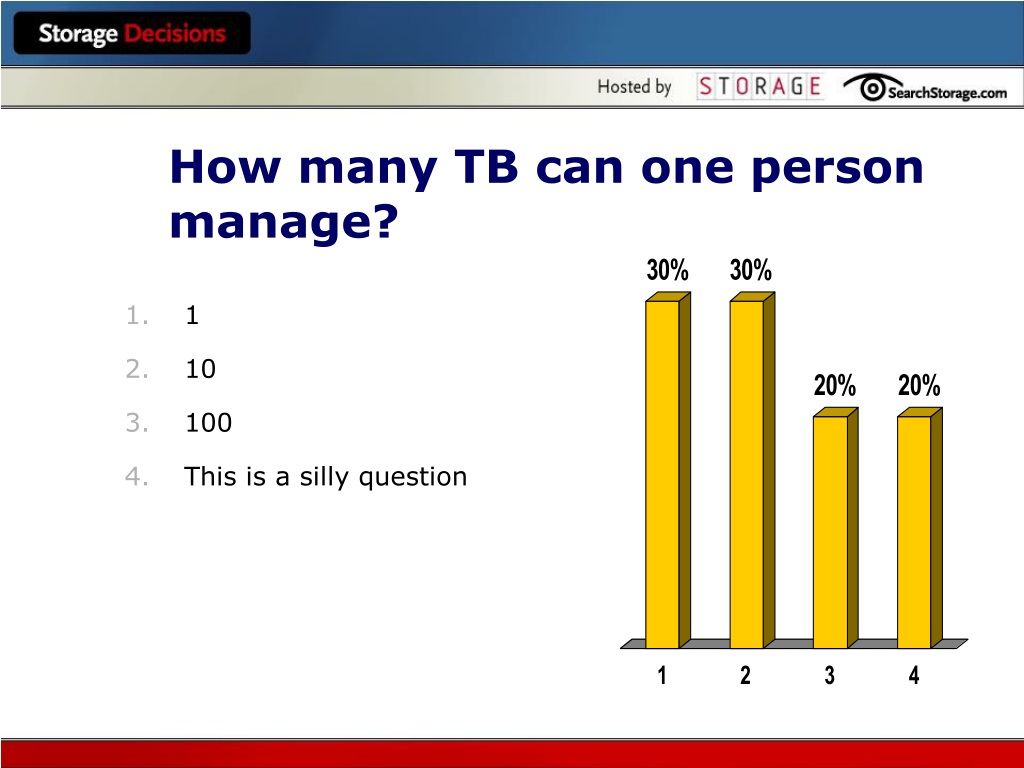 Storage Decisions

Hosted by STORAGE SearchStorage.com

How many TB can one person manage?

1. 1
2. 10
3. 100
4. This is a silly question

30% 30% 20% 20%

1 2 3 4